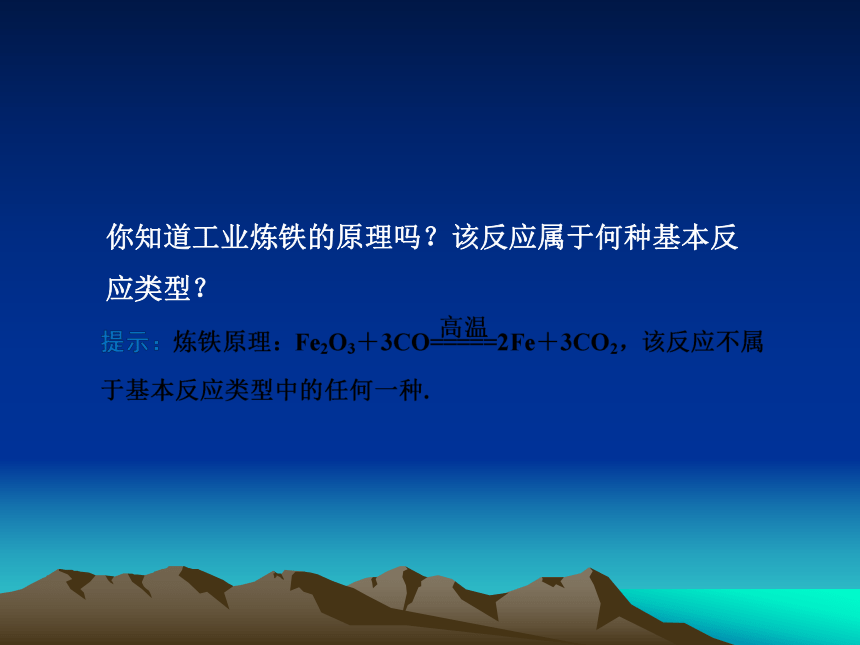 你知道工业炼铁的原理吗？该反应属于何种基本反应类型？

提示：炼铁原理：$Fe_2O_3＋3CO\xlongequal{高温}2Fe＋3CO_2$，该反应不属于基本反应类型中的任何一种.